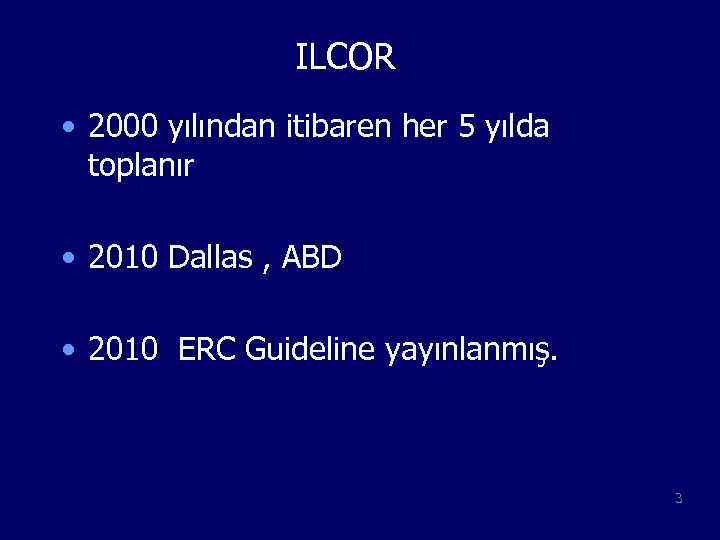 ILCOR

• 2000 yılından itibaren her 5 yılda toplanır

• 2010 Dallas , ABD

• 2010 ERC Guideline yayınlanmış.

3